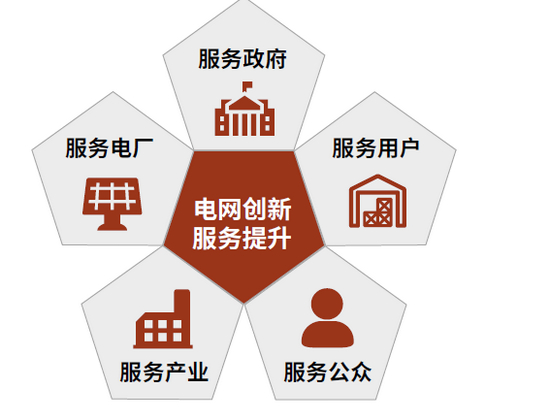 服务政府

服务电厂

服务用户

电网创新
服务提升

服务产业

服务公众